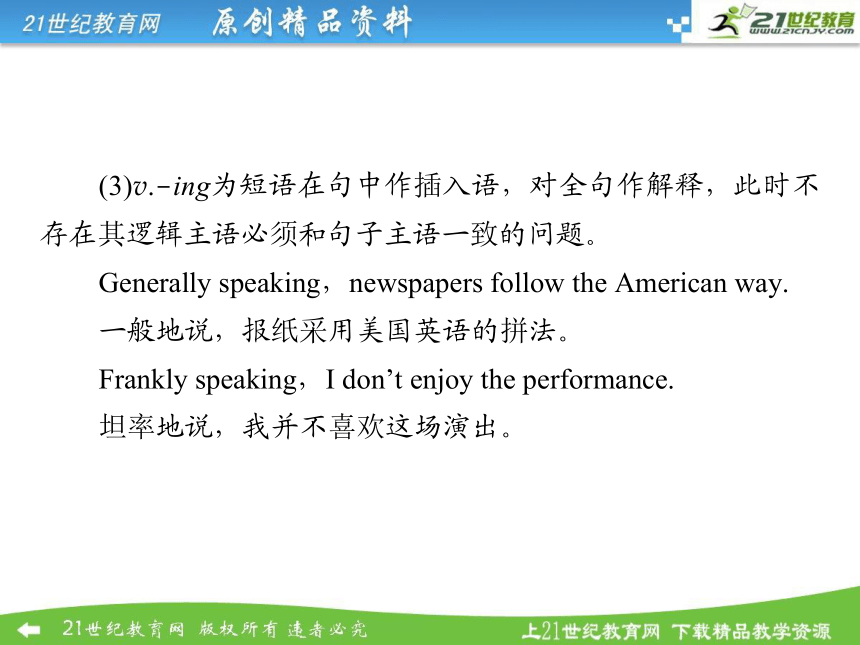 21世纪教育网 原创精品资料

21世纪教育
www.21cnjy.com

(3)v.-ing为短语在句中作插入语，对全句作解释，此时不存在其逻辑主语必须和句子主语一致的问题。

Generally speaking，newspapers follow the American way.

一般地说，报纸采用美国英语的拼法。

Frankly speaking，I don’t enjoy the performance.

坦率地说，我并不喜欢这场演出。

21世纪教育网 版权所有 违者必究

上21世纪教育网 下载精品教学资源